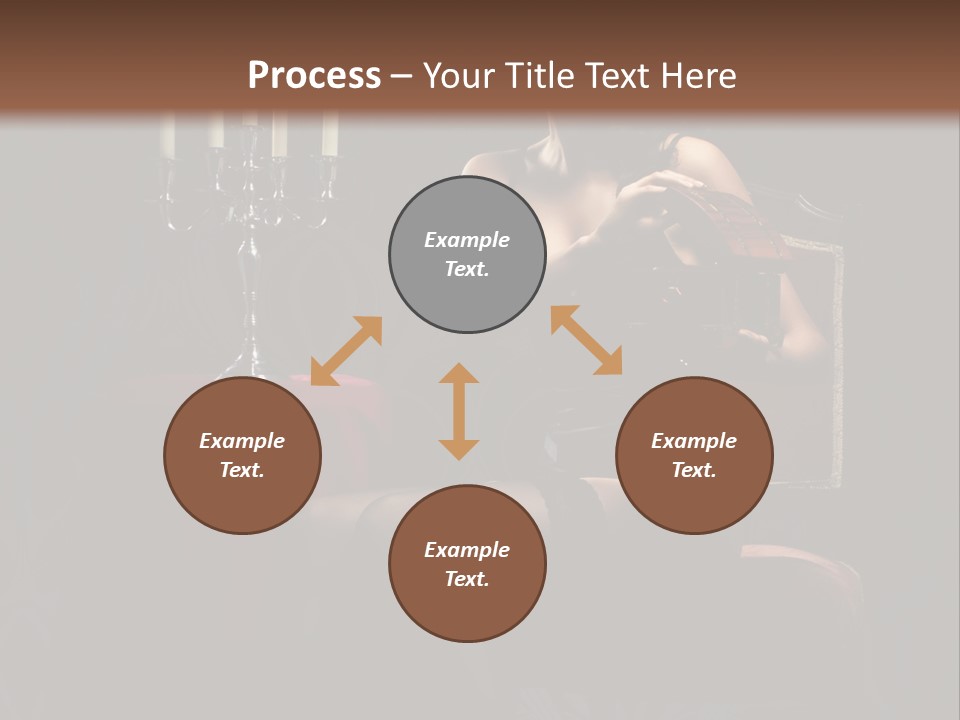 Process – Your Title Text Here

Example Text.

Example Text.

Example Text.

Example Text.